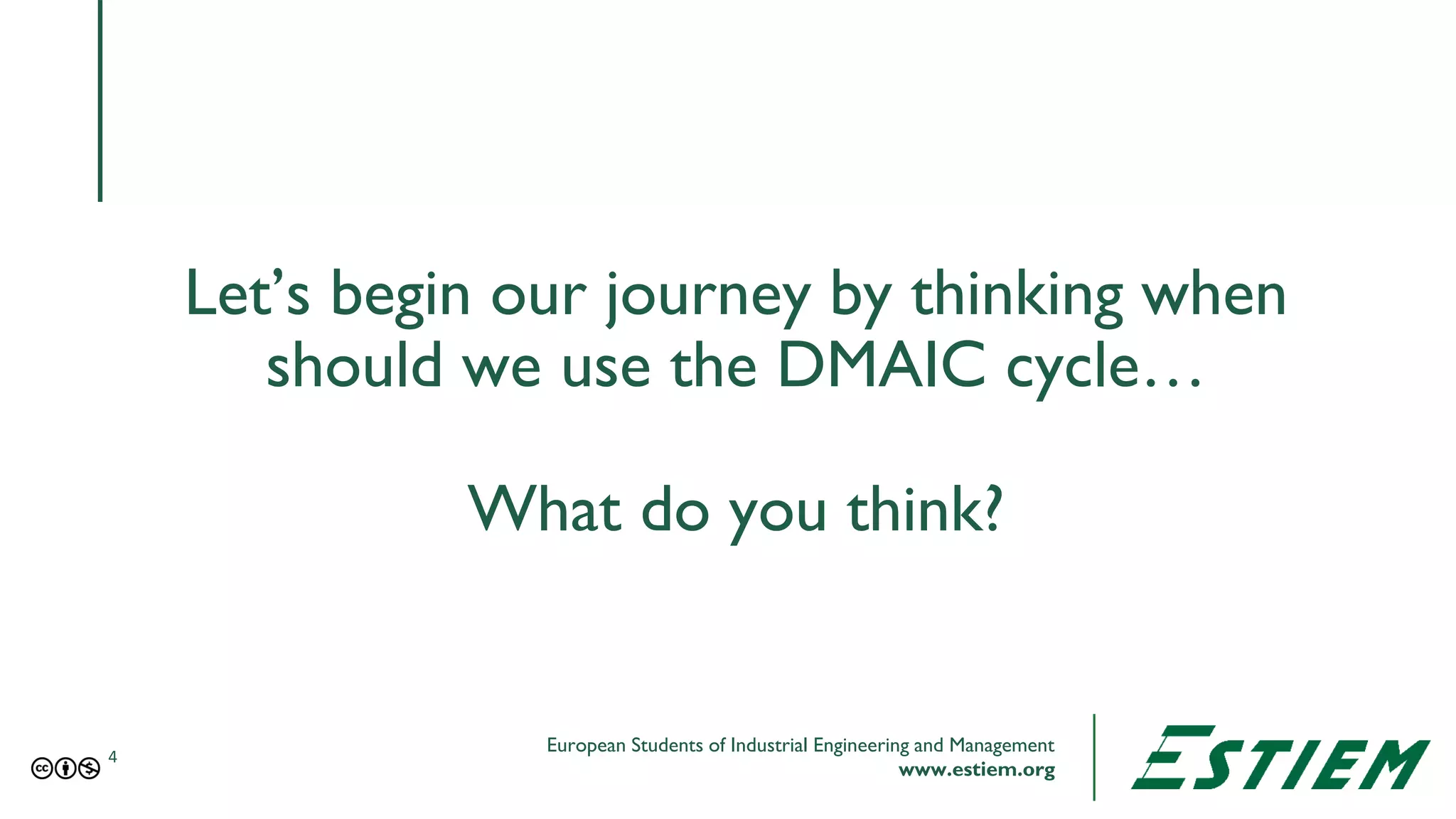 Let’s begin our journey by thinking when should we use the DMAIC cycle…

What do you think?

4

European Students of Industrial Engineering and Management
www.estiem.org

ESTIEM